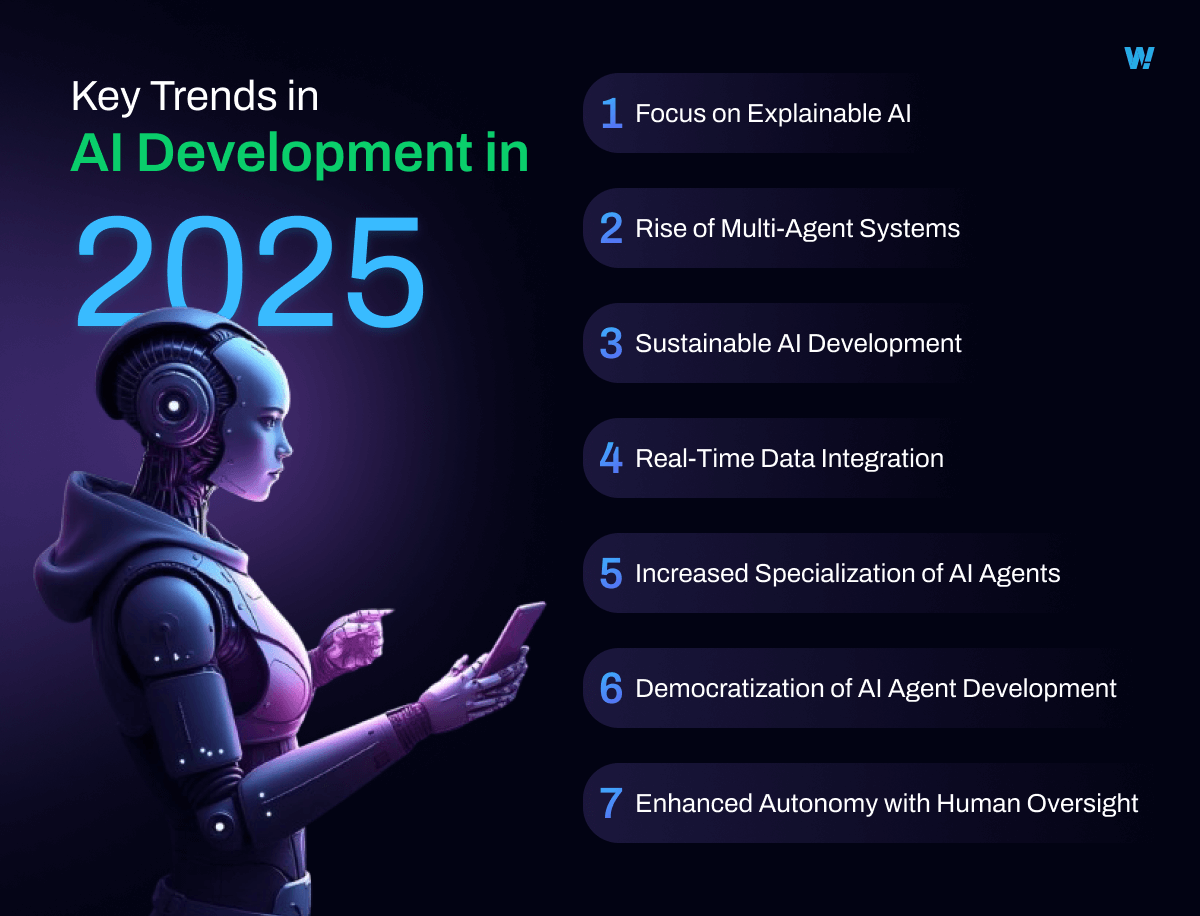 Key Trends in
AI Development in
2025

W!

1 Focus on Explainable AI

2 Rise of Multi-Agent Systems

3 Sustainable AI Development

4 Real-Time Data Integration

5 Increased Specialization of AI Agents

6 Democratization of AI Agent Development

7 Enhanced Autonomy with Human Oversight